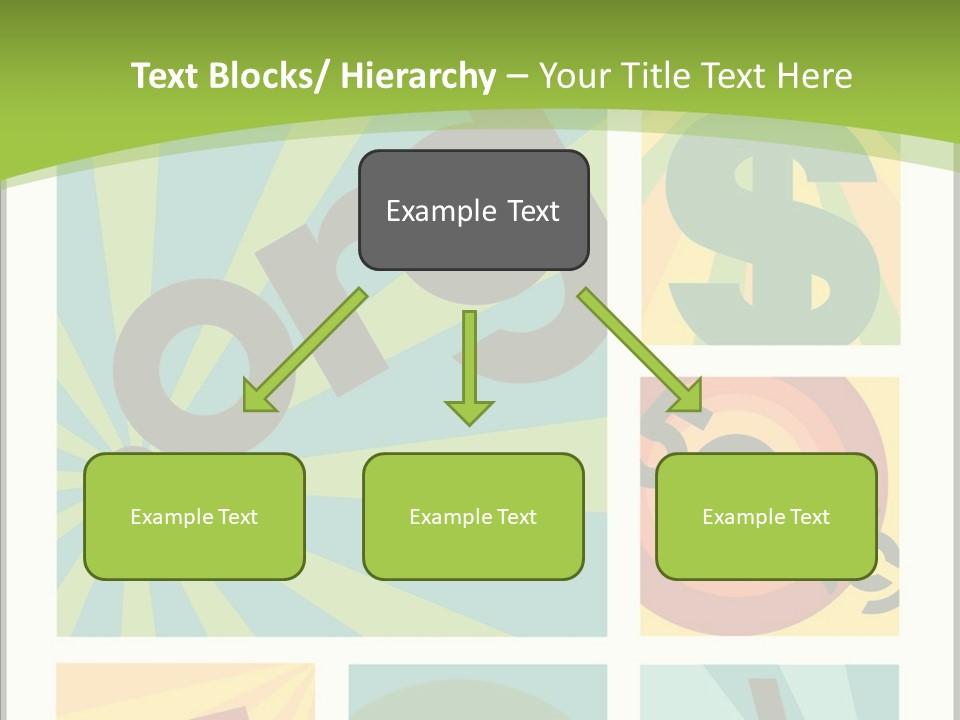 Text Blocks/ Hierarchy – Your Title Text Here

Example Text

Example Text

Example Text

Example Text